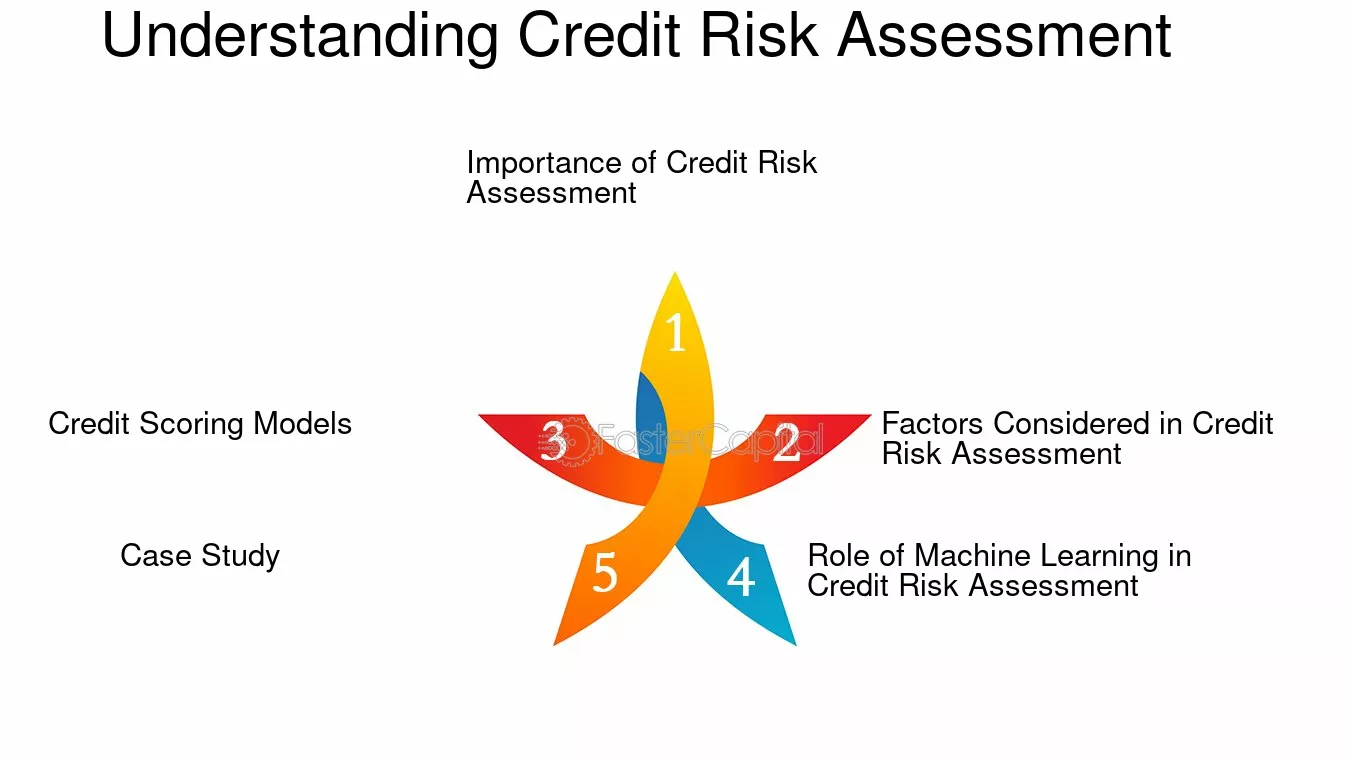 Understanding Credit Risk Assessment

Importance of Credit Risk Assessment

1

Credit Scoring Models

3

FasterCapital

2

Factors Considered in Credit Risk Assessment

Case Study

5

4

Role of Machine Learning in Credit Risk Assessment